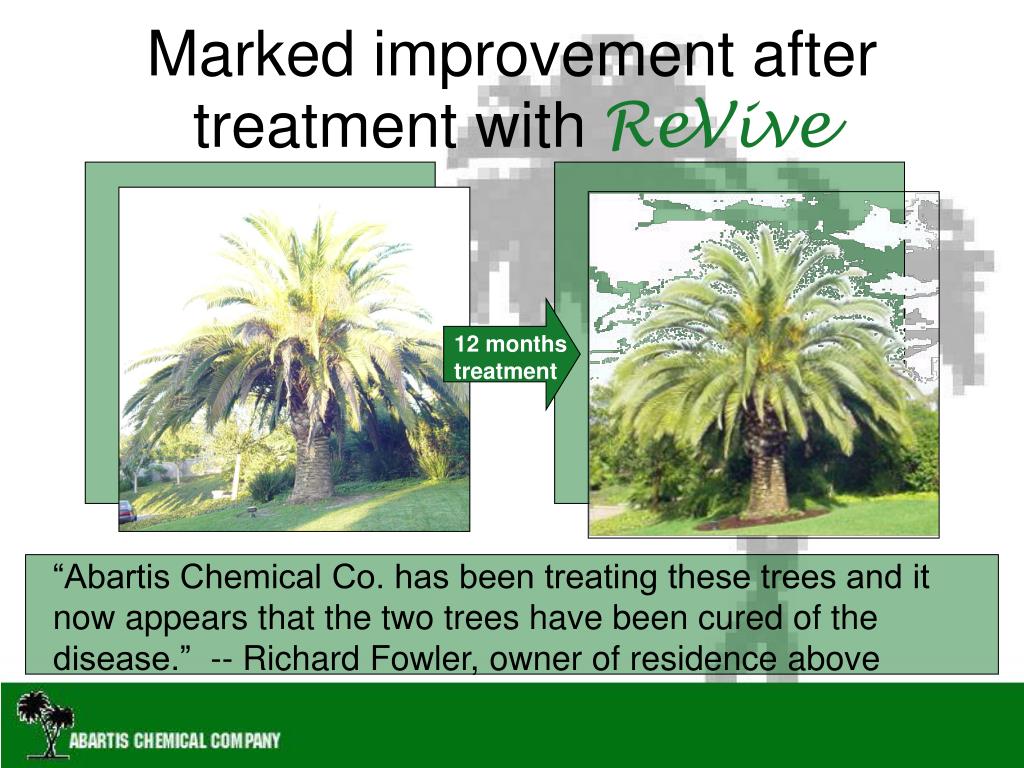 Marked improvement after treatment with ReVive

12 months treatment

“Abartis Chemical Co. has been treating these trees and it now appears that the two trees have been cured of the disease.” -- Richard Fowler, owner of residence above

ABARTIS CHEMICAL COMPANY